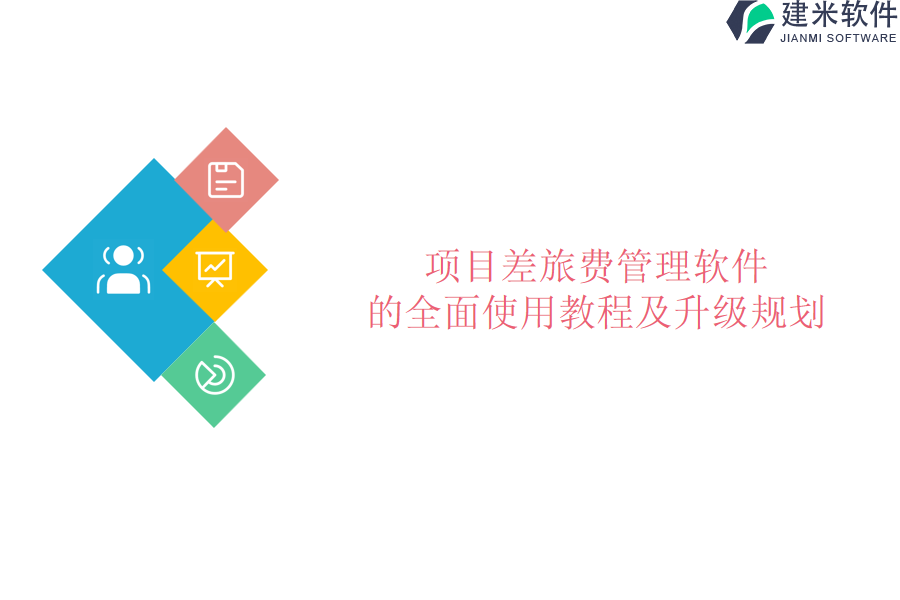 建米软件
JIANMI SOFTWARE

项目差旅费管理软件
的全面使用教程及升级规划